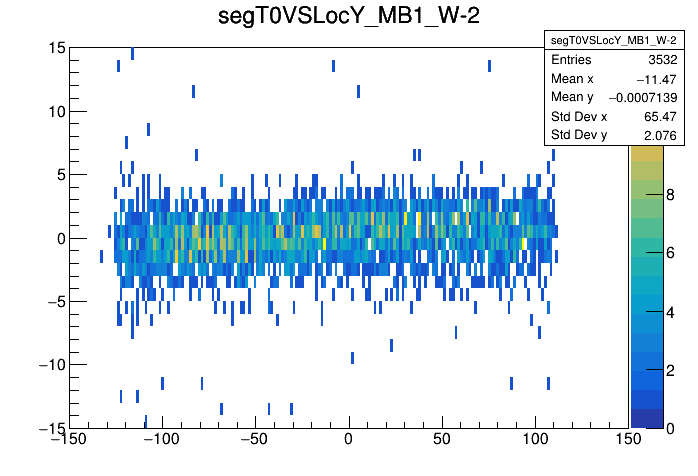 segT0VSLocY_MB1_W-2

| segT0VSLocY_MB1_W-2 | |
|---|---|
| Entries | 3532 |
| Mean x | −11.47 |
| Mean y | −0.0007139 |
| Std Dev x | 65.47 |
| Std Dev y | 2.076 |

15
10
5
0
−5
−10
−15

−150 −100 −50 0 50 100 150

8
6
4
2
0